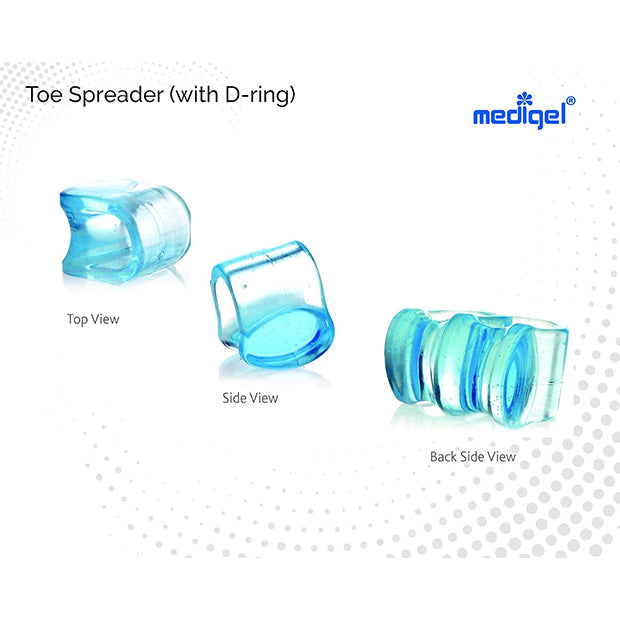 Toe Spreader (with D-ring)

medigel®

Top View

Side View

Back Side View